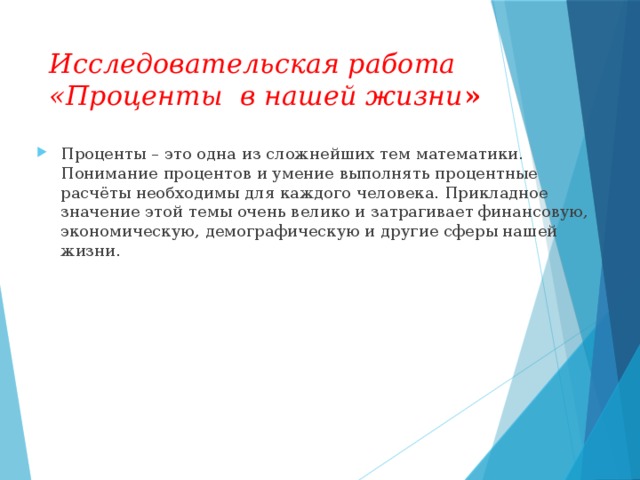 Исследовательская работа «Проценты  в нашей жизни»

Проценты – это одна из сложнейших тем математики. Понимание процентов и умение выполнять процентные расчёты необходимы для каждого человека. Прикладное значение этой темы очень велико и затрагивает финансовую, экономическую, демографическую и другие сферы нашей жизни.